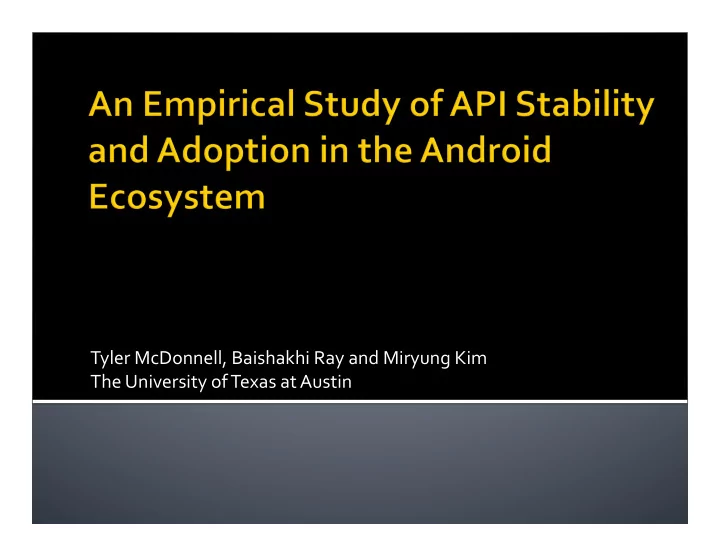 An Empirical Study of API Stability and Adoption in the Android Ecosystem

Tyler McDonnell, Baishakhi Ray and Miryung Kim
The University of Texas at Austin